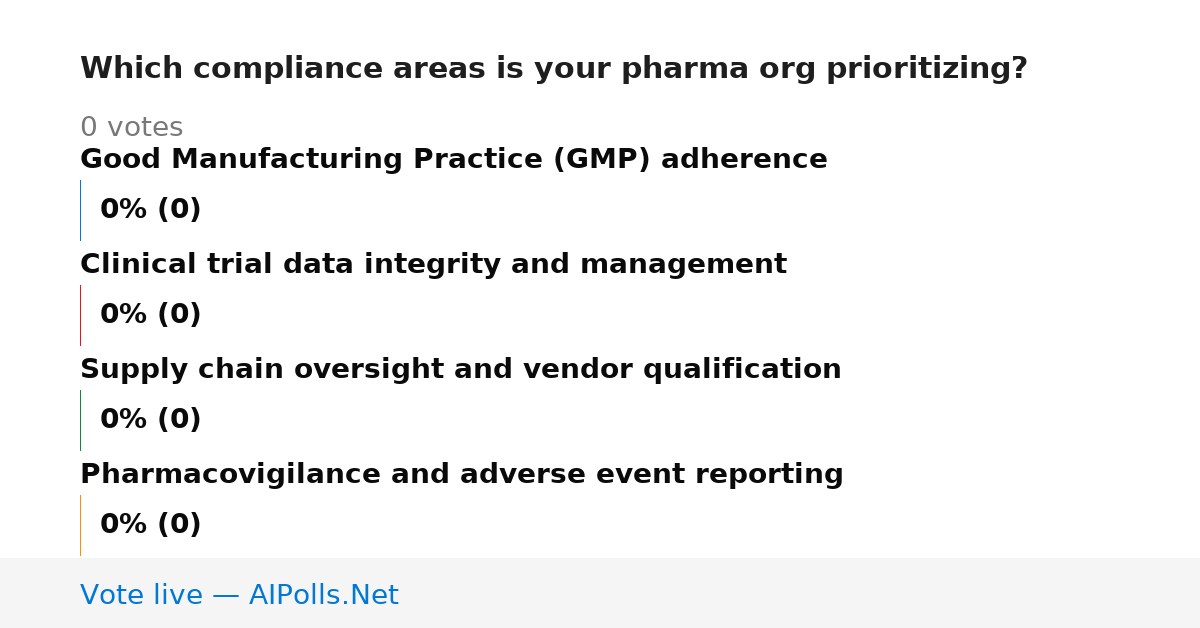 Which compliance areas is your pharma org prioritizing?

0 votes

Good Manufacturing Practice (GMP) adherence

0% (0)

Clinical trial data integrity and management

0% (0)

Supply chain oversight and vendor qualification

0% (0)

Pharmacovigilance and adverse event reporting

0% (0)

Vote live — AIPolls.Net